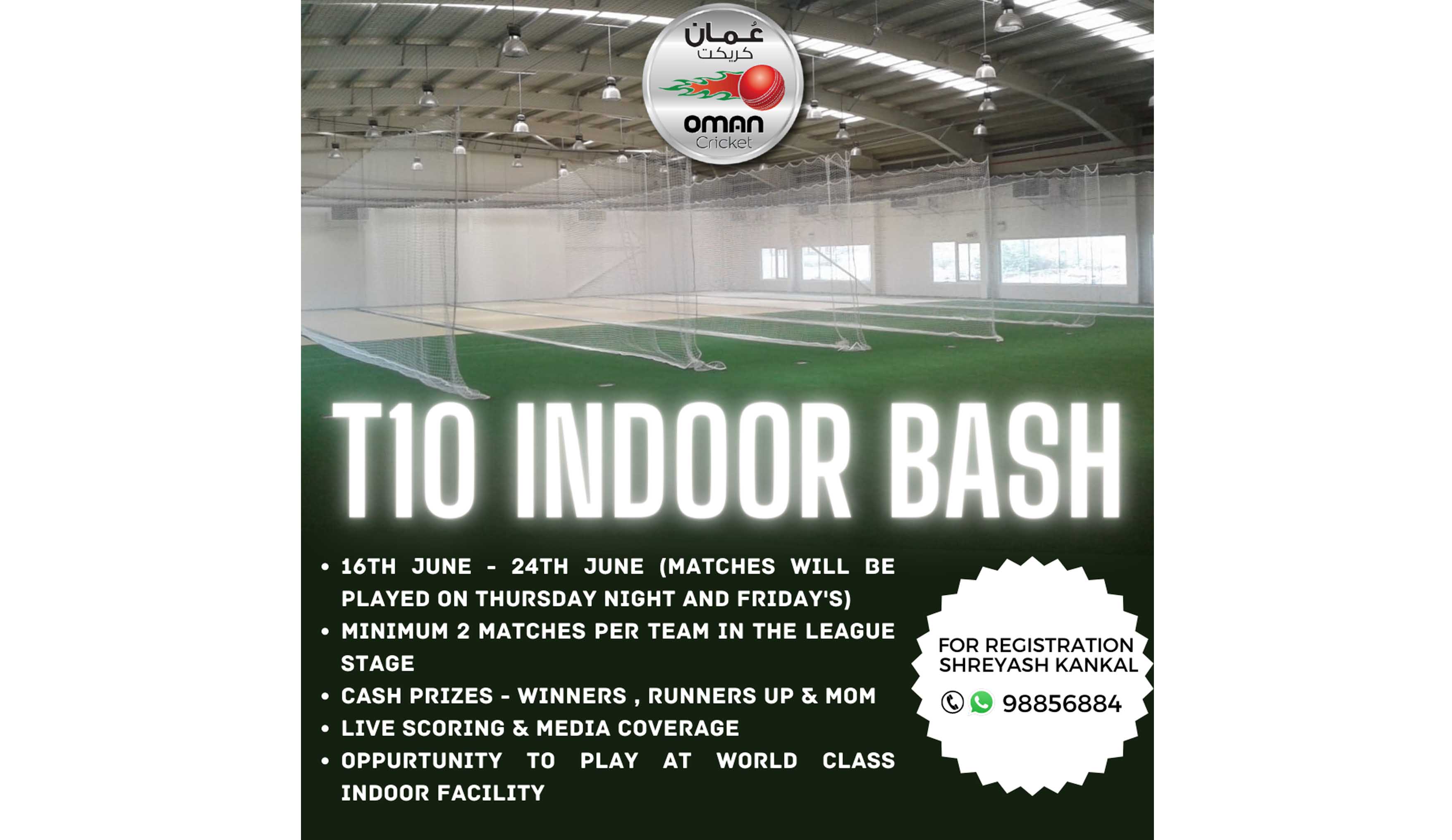 عُمان
كريكت
OMAN
Cricket

T10 INDOOR BASH

• 16TH JUNE - 24TH JUNE (MATCHES WILL BE PLAYED ON THURSDAY NIGHT AND FRIDAY'S)
• MINIMUM 2 MATCHES PER TEAM IN THE LEAGUE STAGE
• CASH PRIZES - WINNERS , RUNNERS UP & MOM
• LIVE SCORING & MEDIA COVERAGE
• OPPURTUNITY TO PLAY AT WORLD CLASS INDOOR FACILITY

FOR REGISTRATION
SHREYASH KANKAL
98856884